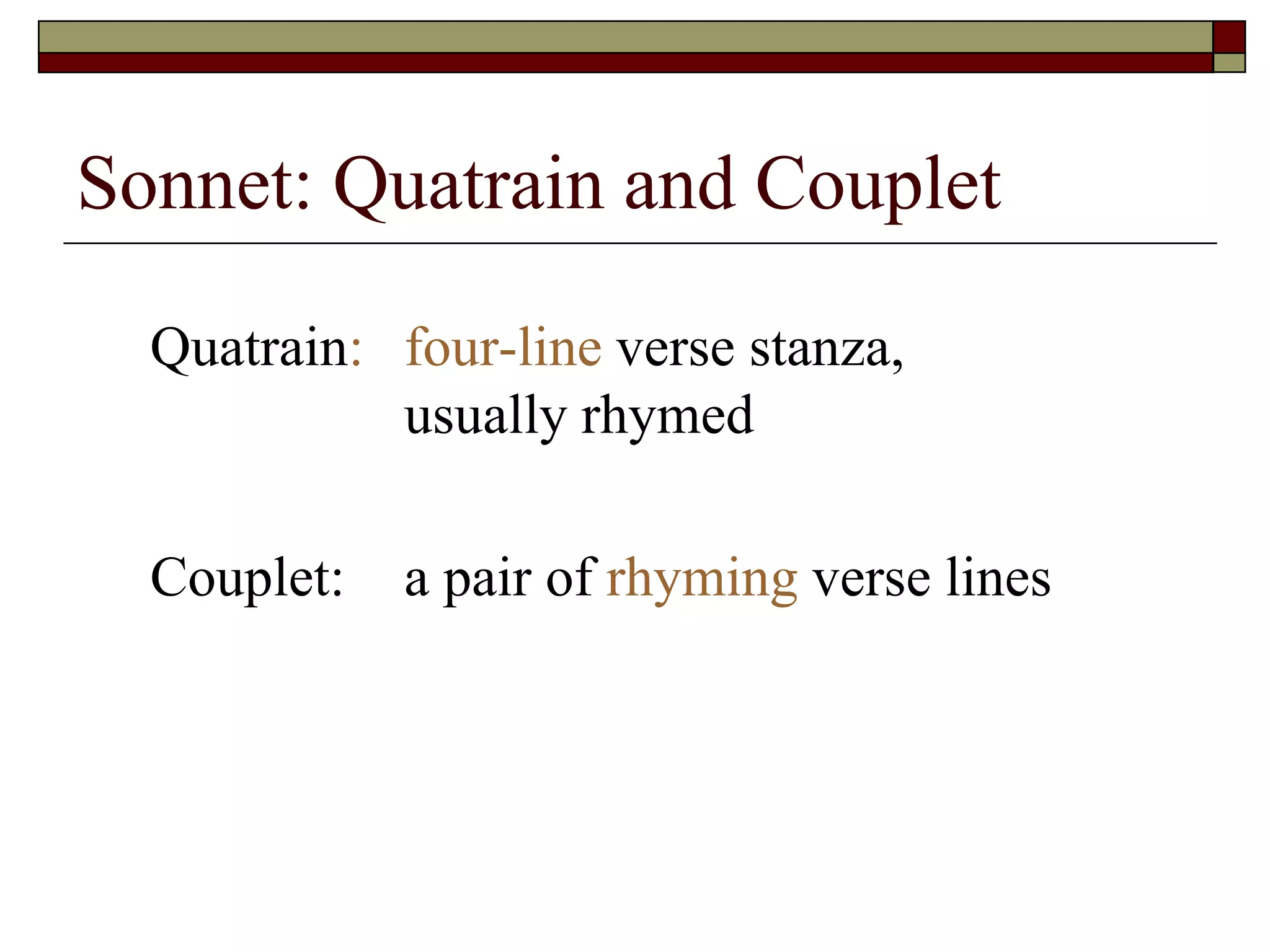 Sonnet: Quatrain and Couplet

Quatrain: four-line verse stanza, usually rhymed

Couplet: a pair of rhyming verse lines